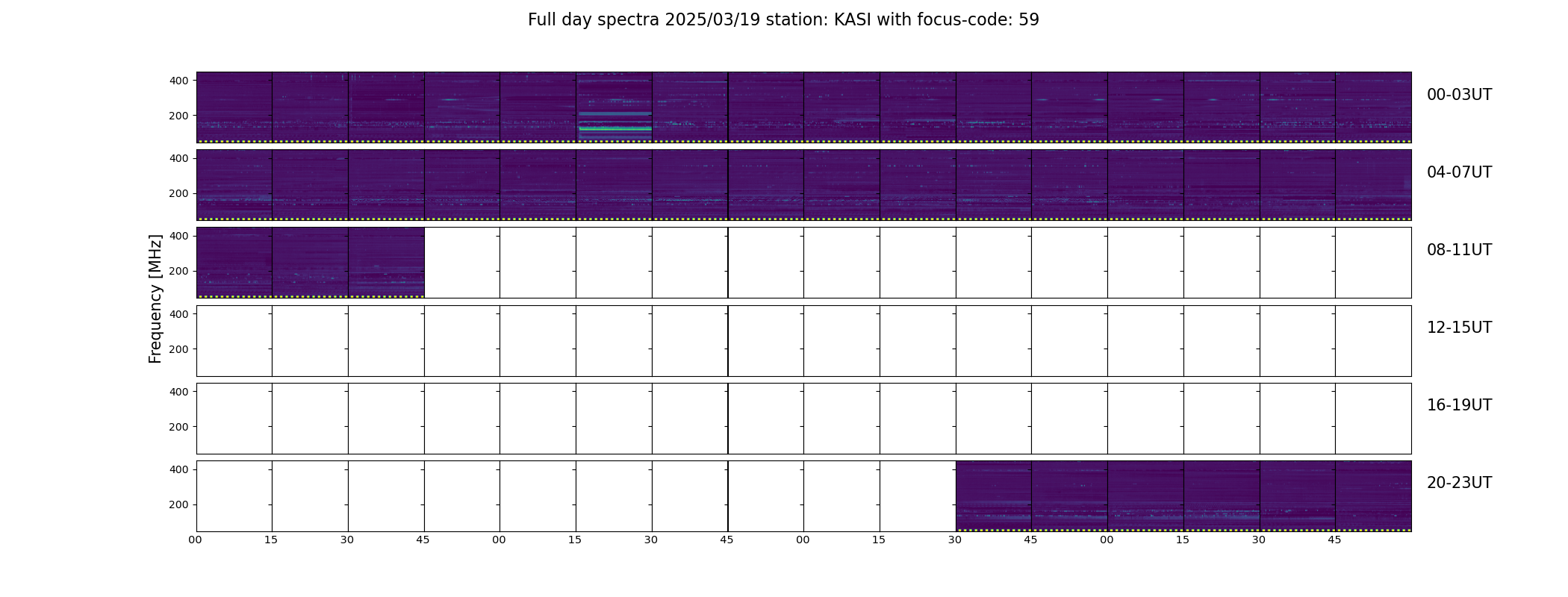 Full day spectra 2025/03/19 station: KASI with focus-code: 59

Frequency [MHz]

400
200
00-03UT

400
200
04-07UT

400
200
08-11UT

400
200
12-15UT

400
200
16-19UT

400
200
20-23UT

00 15 30 45 00 15 30 45 00 15 30 45 00 15 30 45